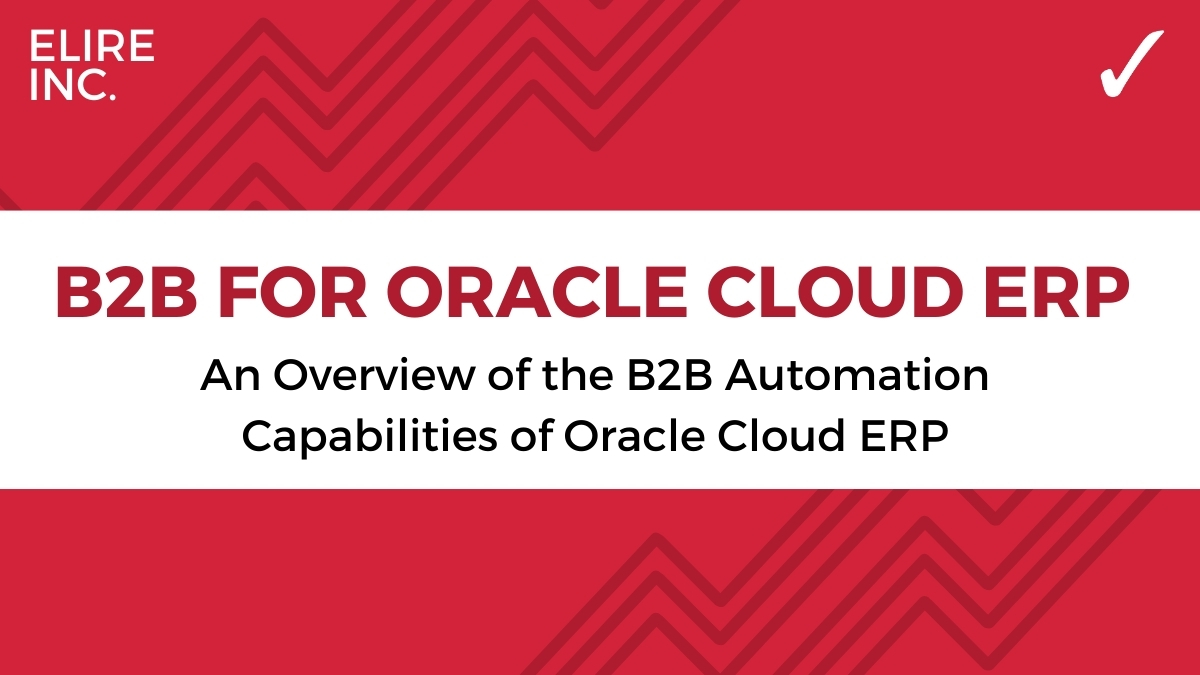 ELIRE INC.

B2B FOR ORACLE CLOUD ERP

An Overview of the B2B Automation Capabilities of Oracle Cloud ERP